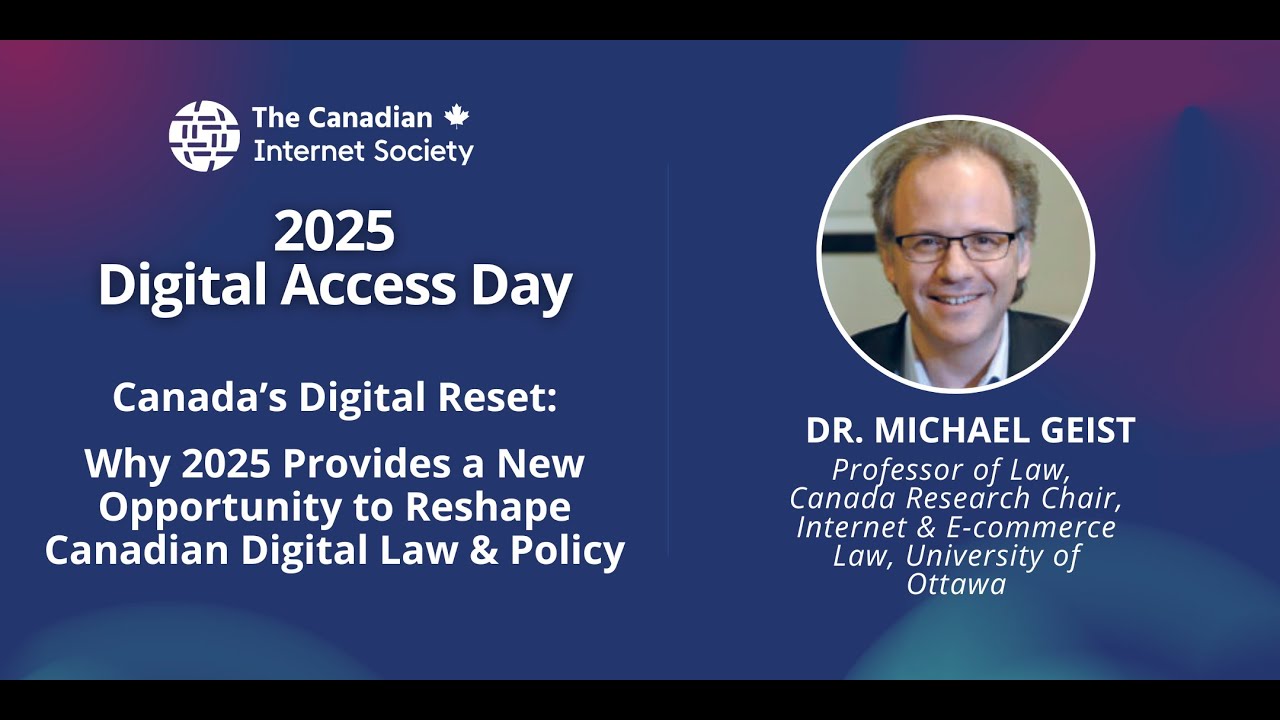 The Canadian Internet Society

2025 Digital Access Day

Canada's Digital Reset:

Why 2025 Provides a New Opportunity to Reshape Canadian Digital Law & Policy

DR. MICHAEL GEIST

Professor of Law, Canada Research Chair, Internet & E-commerce Law, University of Ottawa